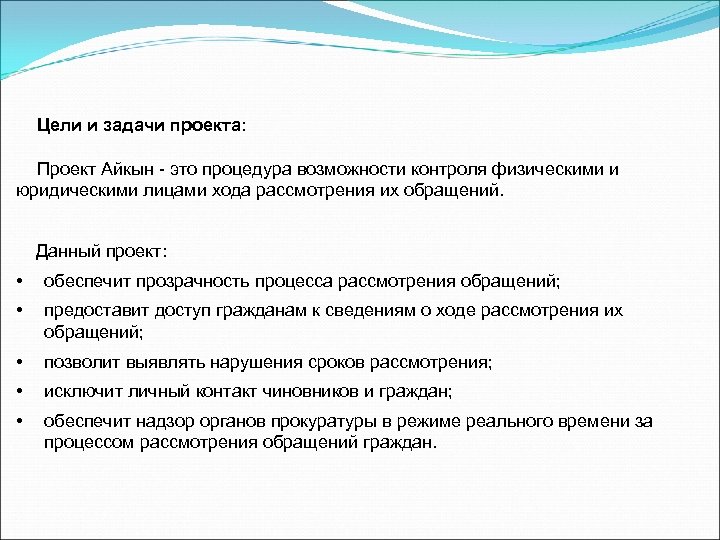 Цели и задачи проекта:

Проект Айкын - это процедура возможности контроля физическими и юридическими лицами хода рассмотрения их обращений.

Данный проект:

• обеспечит прозрачность процесса рассмотрения обращений;
• предоставит доступ гражданам к сведениям о ходе рассмотрения их обращений;
• позволит выявлять нарушения сроков рассмотрения;
• исключит личный контакт чиновников и граждан;
• обеспечит надзор органов прокуратуры в режиме реального времени за процессом рассмотрения обращений граждан.